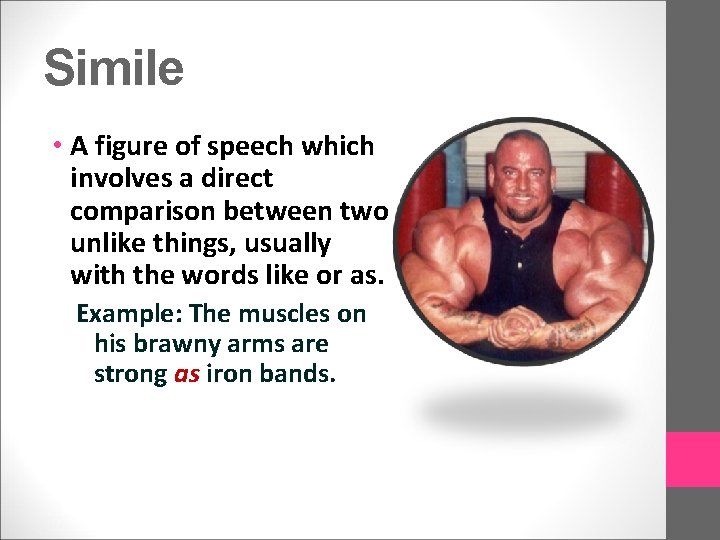 Simile

• A figure of speech which involves a direct comparison between two unlike things, usually with the words like or as.

Example: The muscles on his brawny arms are strong as iron bands.